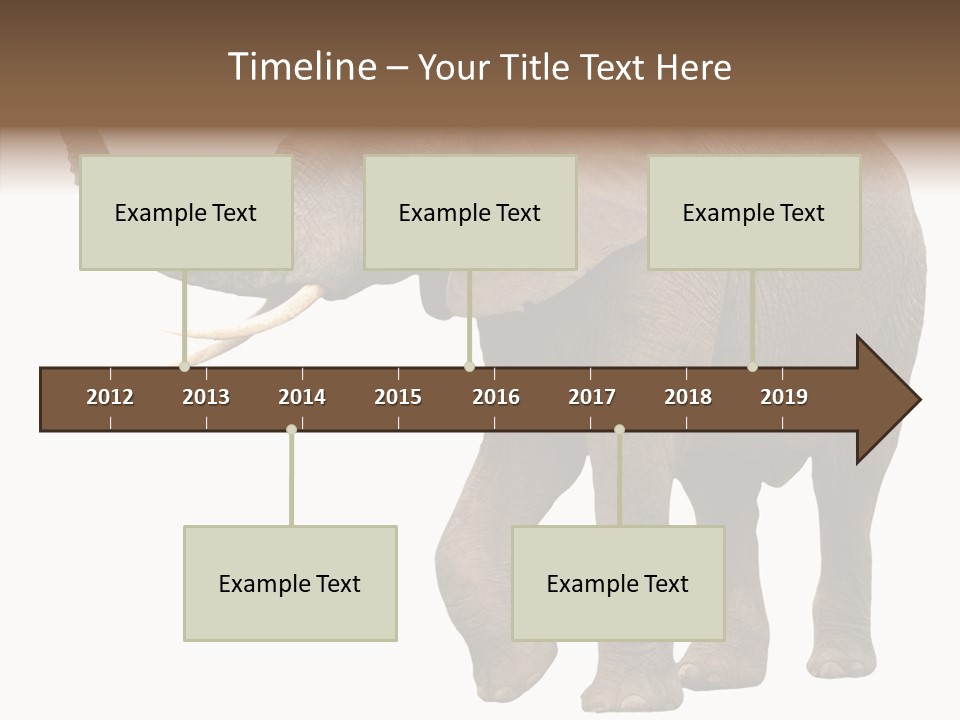 Timeline – Your Title Text Here

Example Text

Example Text

Example Text

2012 2013 2014 2015 2016 2017 2018 2019

Example Text

Example Text